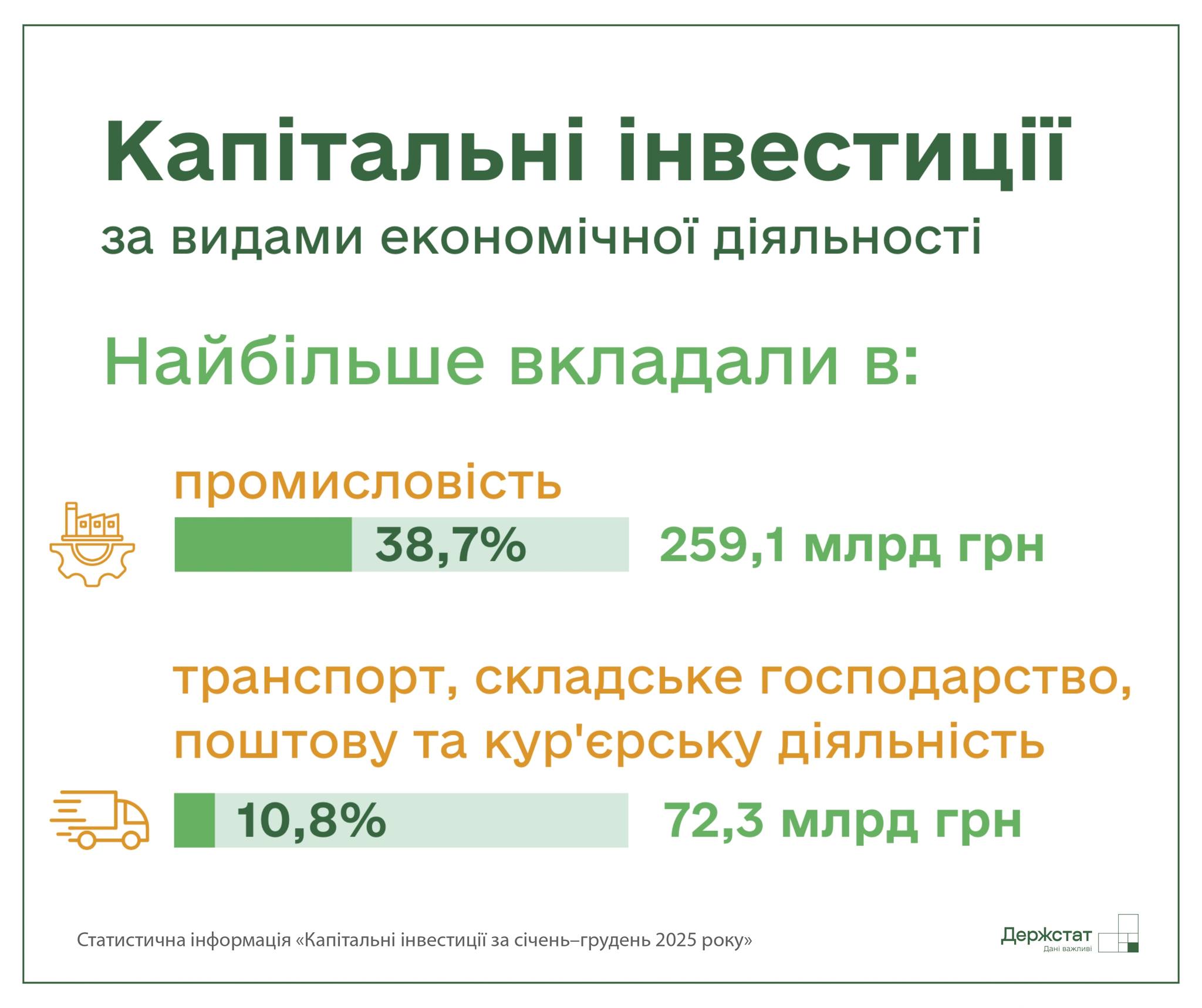 Капітальні інвестиції

за видами економічної діяльності

Найбільше вкладали в:

промисловість

38,7%

259,1 млрд грн

транспорт, складське господарство, поштову та кур'єрську діяльність

10,8%

72,3 млрд грн

Статистична інформація «Капітальні інвестиції за січень–грудень 2025 року»

Держстат
Дані важливі